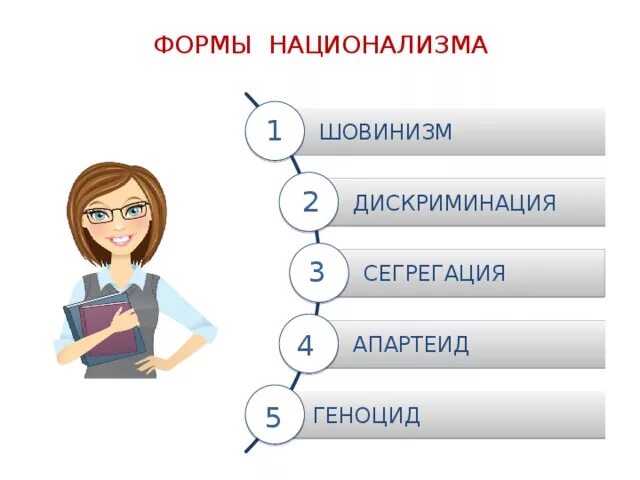 ФОРМЫ НАЦИОНАЛИЗМА

1 ШОВИНИЗМ

2 ДИСКРИМИНАЦИЯ

3 СЕГРЕГАЦИЯ

4 АПАРТЕИД

5 ГЕНОЦИД